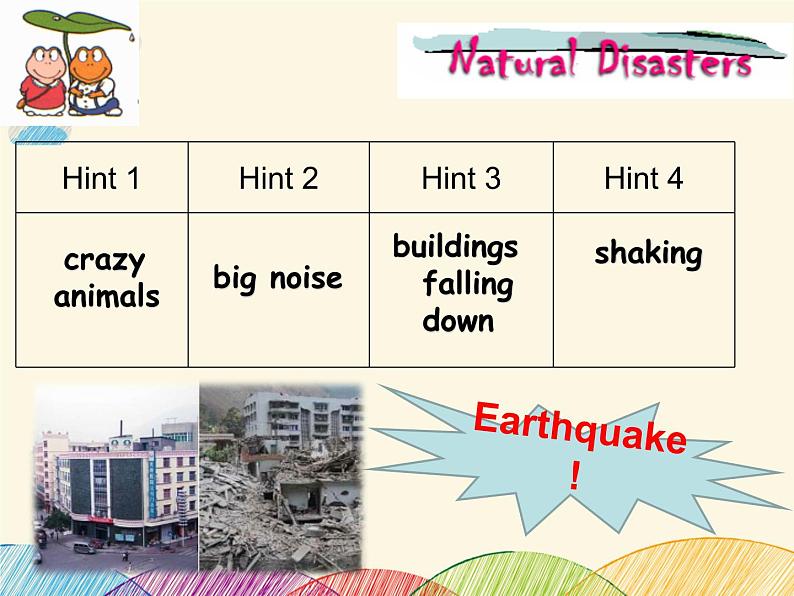 Natural Disasters

| Hint 1 | Hint 2 | Hint 3 | Hint 4 |
|---|---|---|---|
| crazy animals | big noise | buildings falling down | shaking |

Earthquake
!